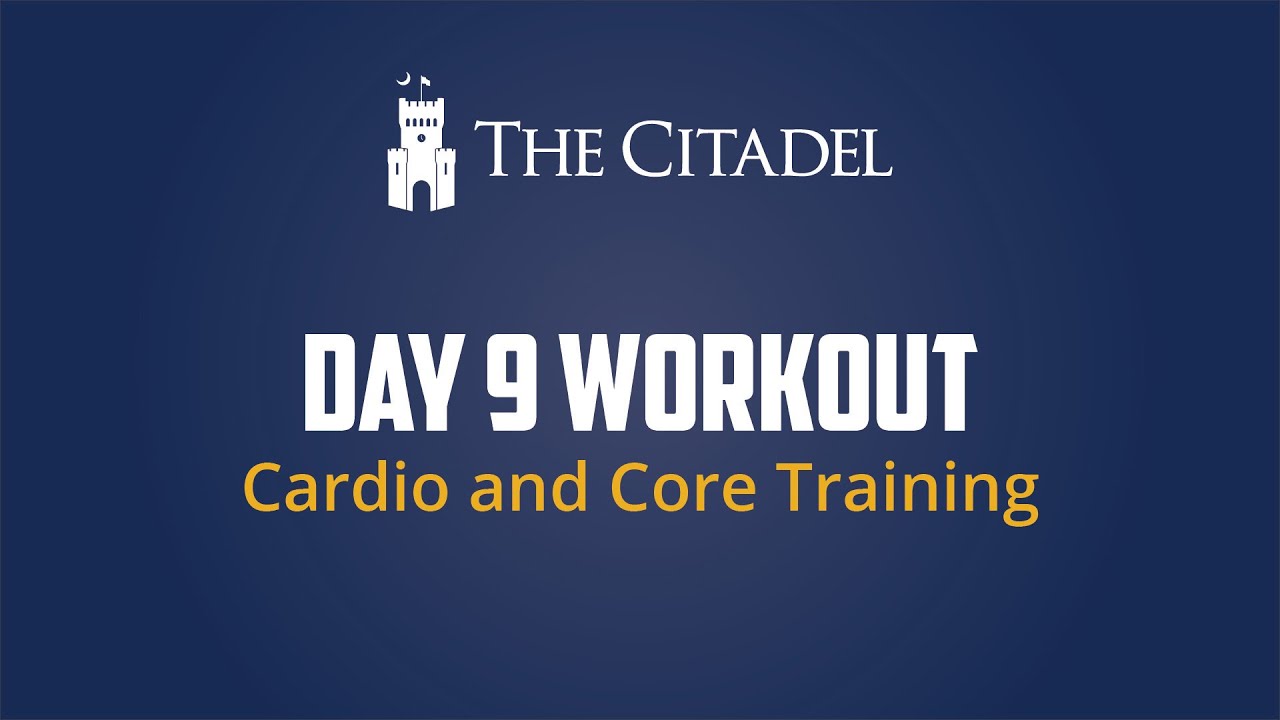 THE CITADEL

DAY 9 WORKOUT
Cardio and Core Training